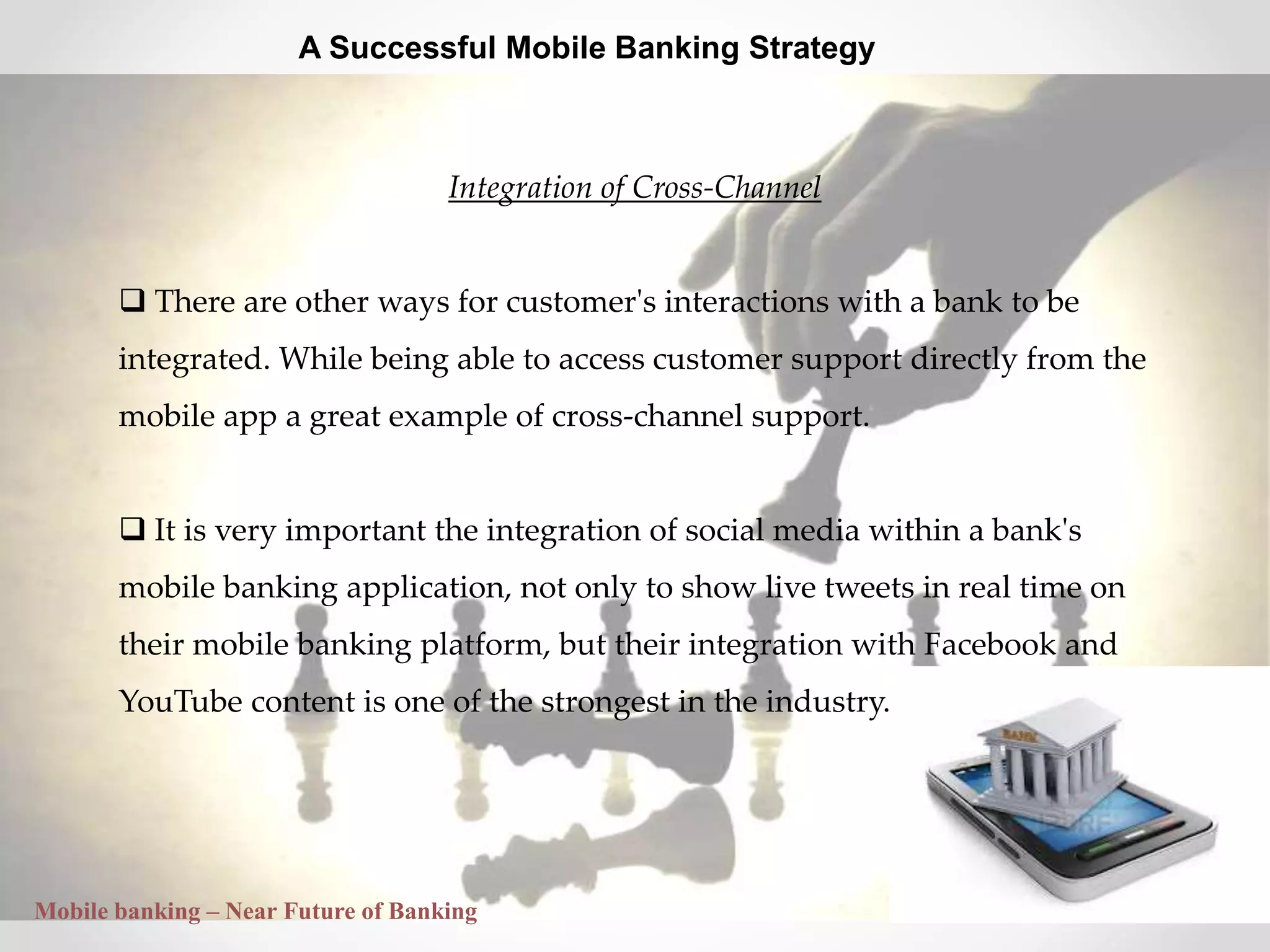 A Successful Mobile Banking Strategy

Integration of Cross-Channel

❑ There are other ways for customer's interactions with a bank to be integrated. While being able to access customer support directly from the mobile app a great example of cross-channel support.

❑ It is very important the integration of social media within a bank's mobile banking application, not only to show live tweets in real time on their mobile banking platform, but their integration with Facebook and YouTube content is one of the strongest in the industry.

BANK

Mobile banking – Near Future of Banking